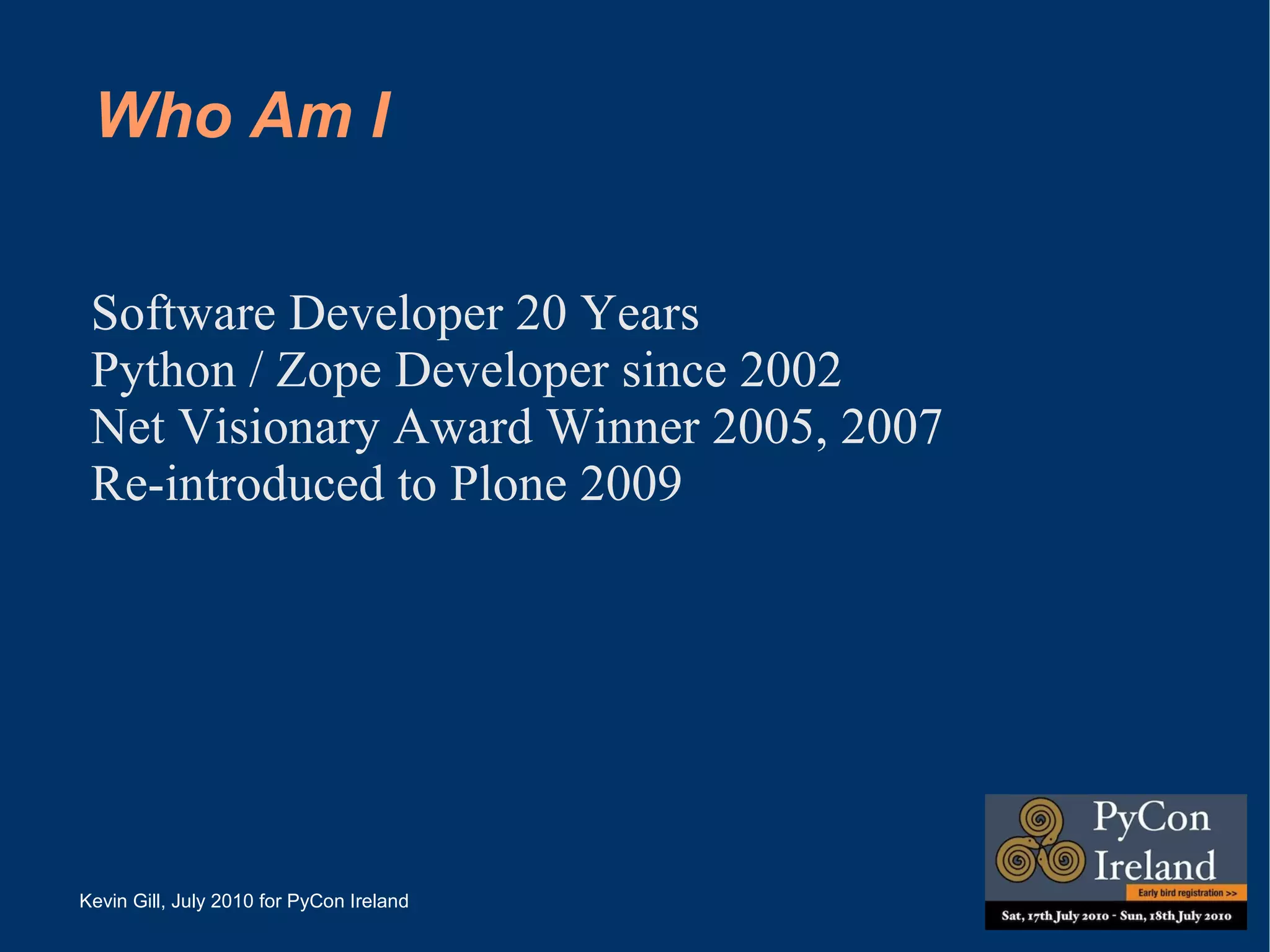 Who Am I

Software Developer 20 Years
Python / Zope Developer since 2002
Net Visionary Award Winner 2005, 2007
Re-introduced to Plone 2009

Kevin Gill, July 2010 for PyCon Ireland

PyCon
Ireland
Early bird registration >>
Sat, 17th July 2010 - Sun, 18th July 2010